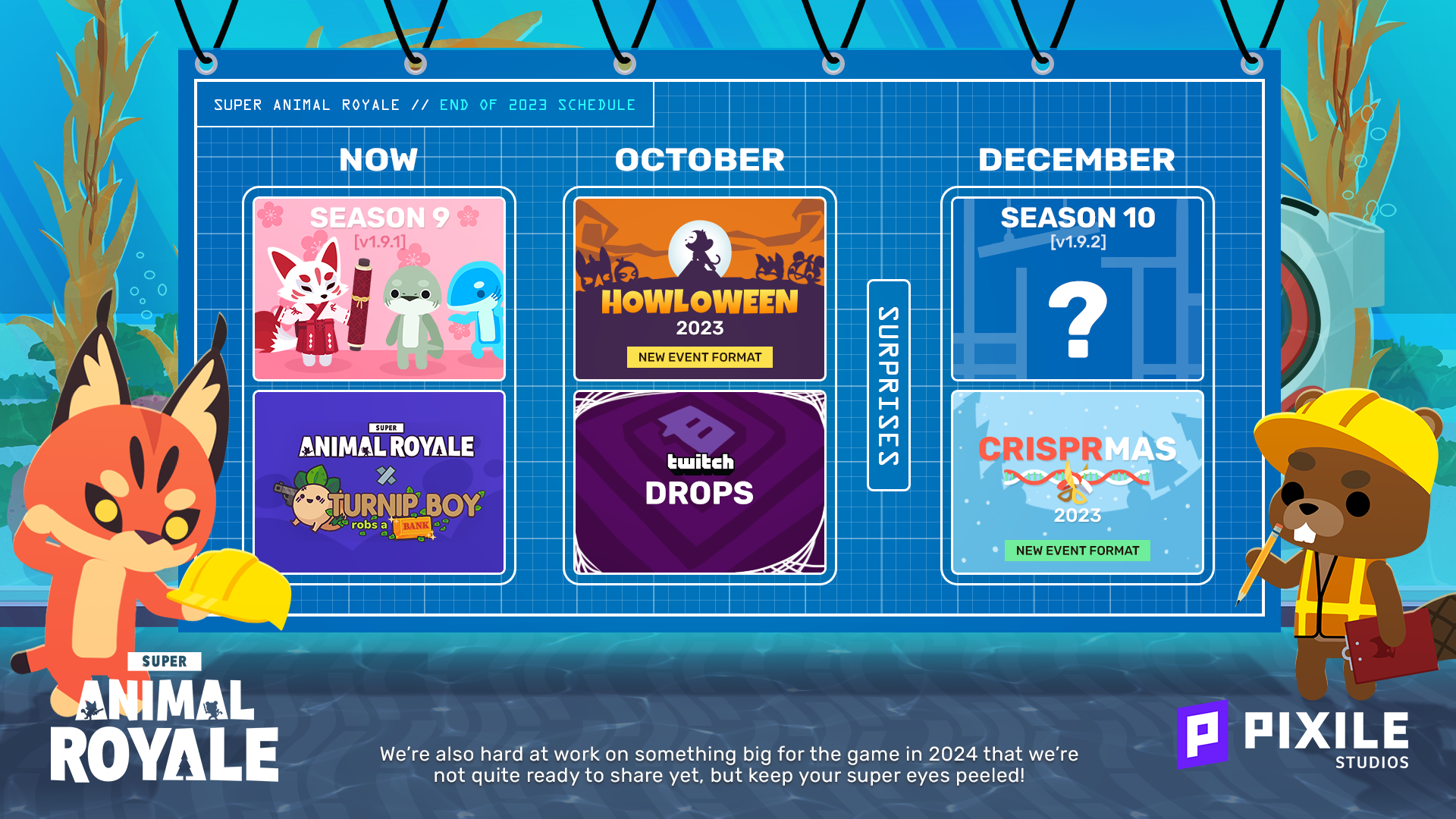 SUPER ANIMAL ROYALE // END OF 2023 SCHEDULE

NOW

SEASON 9
[v1.9.1]

SUPER
ANIMAL ROYALE
TURNIP BOY
robs a BANK

OCTOBER

HOWLOWEEN
2023
NEW EVENT FORMAT

twitch
DROPS

SURPRISES

DECEMBER

SEASON 10
[v1.9.2]
?

CRISPRMAS
2023
NEW EVENT FORMAT

SUPER
ANIMAL
ROYALE

We're also hard at work on something big for the game in 2024 that we're not quite ready to share yet, but keep your super eyes peeled!

PIXILE
STUDIOS